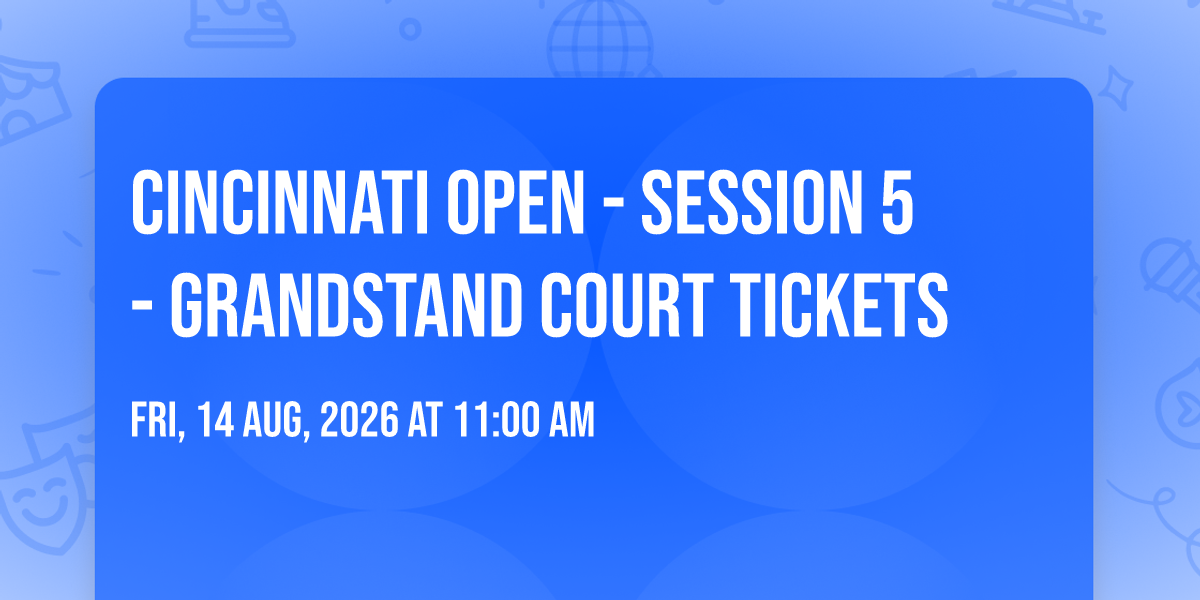 CINCINNATI OPEN - SESSION 5 - GRANDSTAND COURT TICKETS

FRI, 14 AUG, 2026 AT 11:00 AM